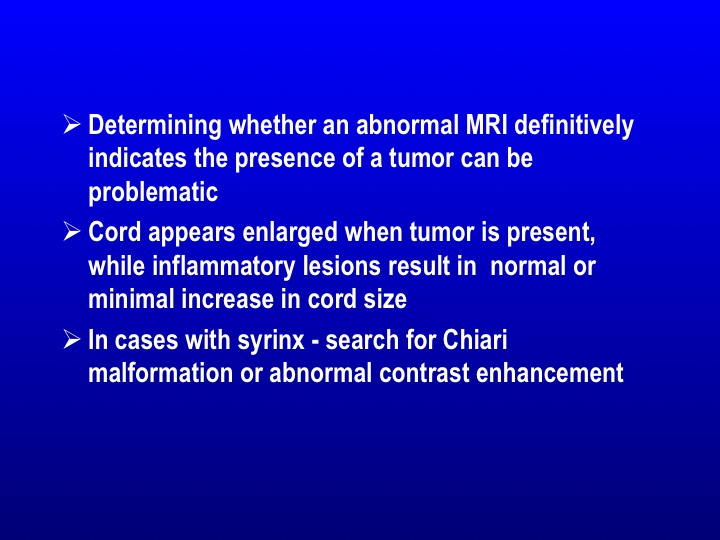 ➢ Determining whether an abnormal MRI definitively indicates the presence of a tumor can be problematic

➢ Cord appears enlarged when tumor is present, while inflammatory lesions result in  normal or minimal increase in cord size

➢ In cases with syrinx - search for Chiari malformation or abnormal contrast enhancement